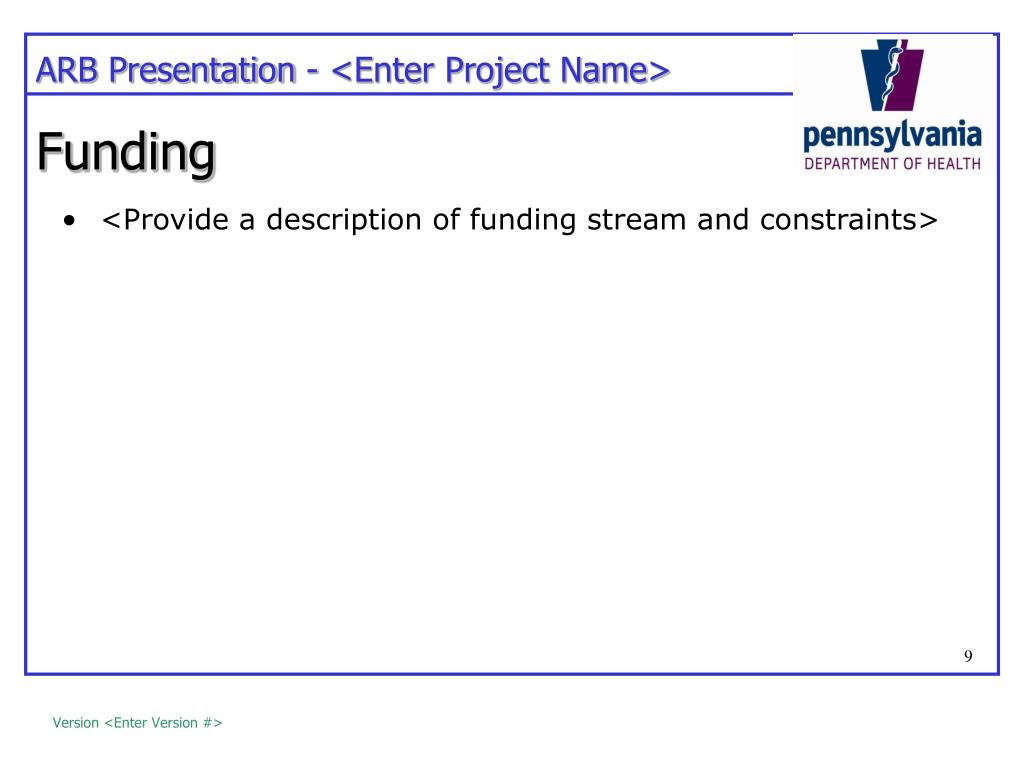 ARB Presentation - <Enter Project Name>

pennsylvania
DEPARTMENT OF HEALTH

Funding

• <Provide a description of funding stream and constraints>

9

Version <Enter Version #>